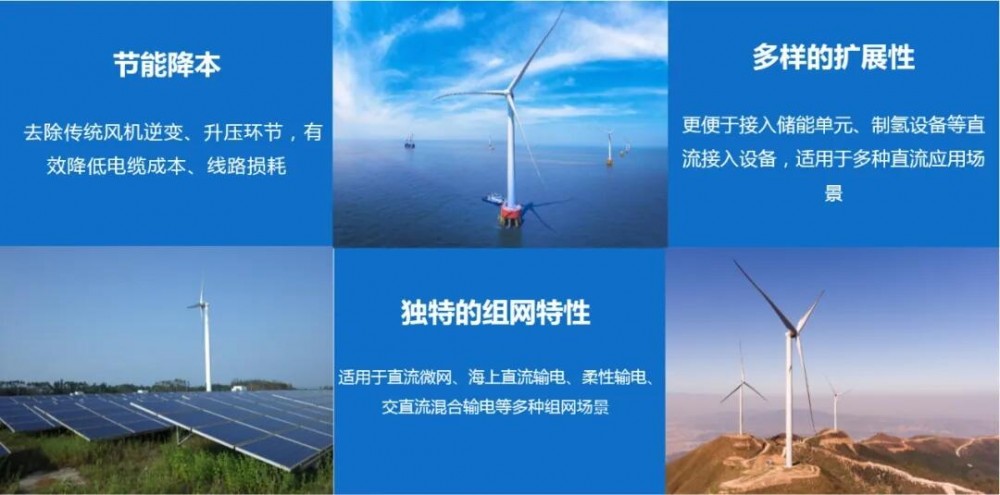 节能降本

去除传统风机逆变、升压环节，有效降低电缆成本、线路损耗

多样的扩展性

更便于接入储能单元、制氢设备等直流接入设备，适用于多种直流应用场景

独特的组网特性

适用于直流微网、海上直流输电、柔性输电、交直流混合输电等多种组网场景